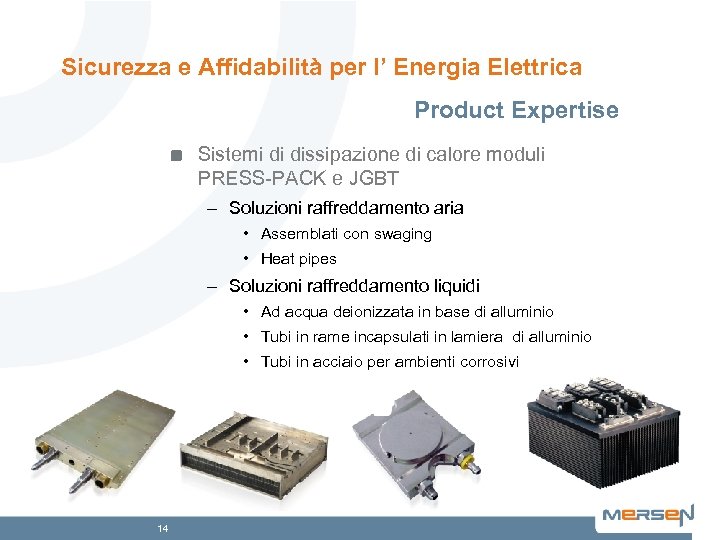 Sicurezza e Affidabilità per l' Energia Elettrica

Product Expertise

Sistemi di dissipazione di calore moduli PRESS-PACK e JGBT

– Soluzioni raffreddamento aria

• Assemblati con swaging

• Heat pipes

– Soluzioni raffreddamento liquidi

• Ad acqua deionizzata in base di alluminio

• Tubi in rame incapsulati in lamiera di alluminio

• Tubi in acciaio per ambienti corrosivi

14

MERSEN